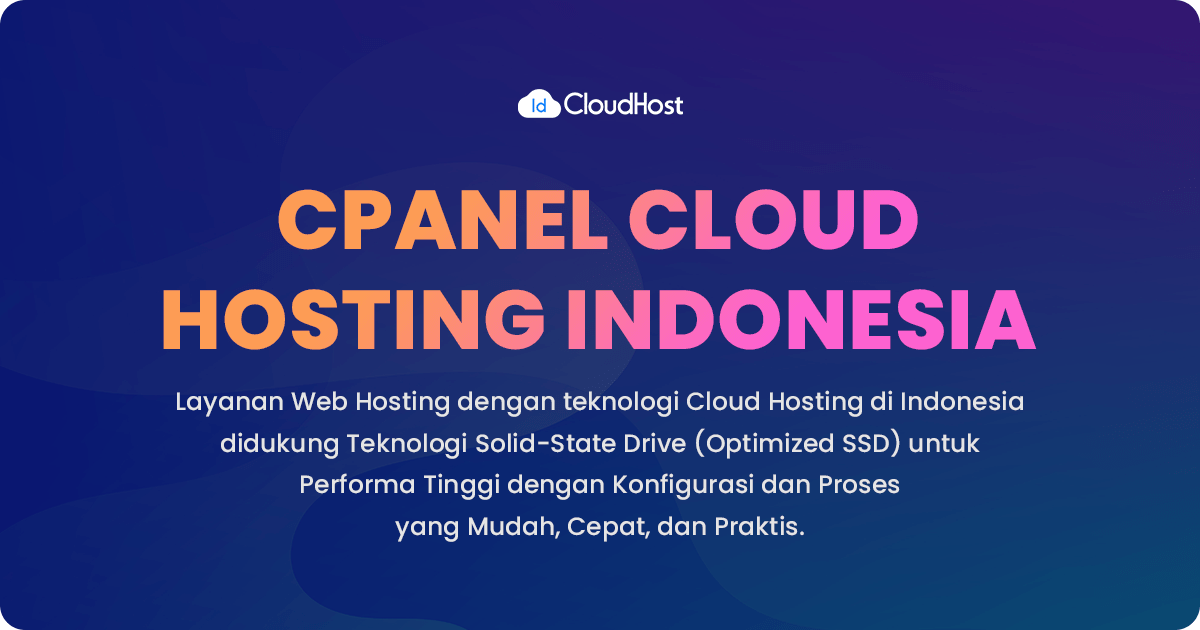 Id CloudHost

CPANEL CLOUD HOSTING INDONESIA

Layanan Web Hosting dengan teknologi Cloud Hosting di Indonesia didukung Teknologi Solid-State Drive (Optimized SSD) untuk Performa Tinggi dengan Konfigurasi dan Proses yang Mudah, Cepat, dan Praktis.